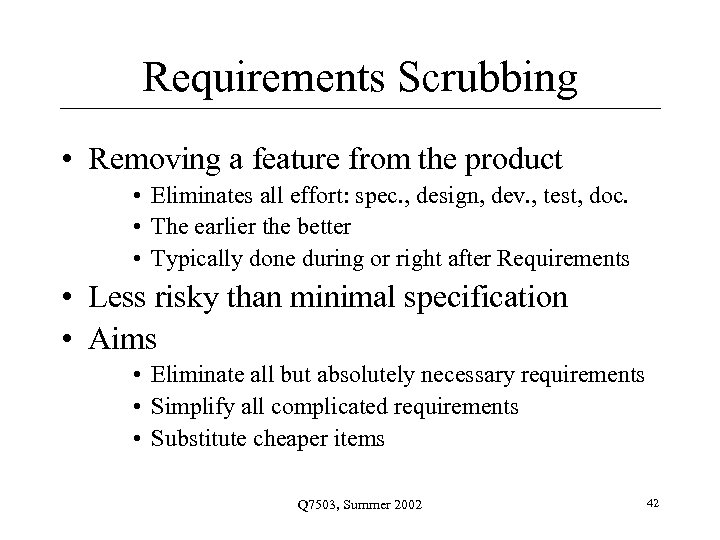 Requirements Scrubbing

• Removing a feature from the product
  • Eliminates all effort: spec., design, dev., test, doc.
  • The earlier the better
  • Typically done during or right after Requirements
• Less risky than minimal specification
• Aims
  • Eliminate all but absolutely necessary requirements
  • Simplify all complicated requirements
  • Substitute cheaper items

Q7503, Summer 2002

42